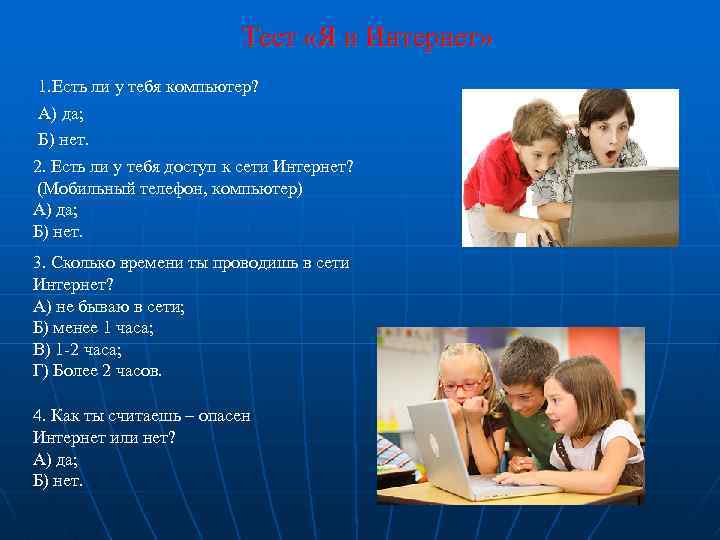 Тест «Я и Интернет»

1.Есть ли у тебя компьютер?

А) да;

Б) нет.

2. Есть ли у тебя доступ к сети Интернет? (Мобильный телефон, компьютер)
А) да;
Б) нет.

3. Сколько времени ты проводишь в сети Интернет?
А) не бываю в сети;
Б) менее 1 часа;
В) 1-2 часа;
Г) Более 2 часов.

4. Как ты считаешь – опасен Интернет или нет?
А) да;
Б) нет.